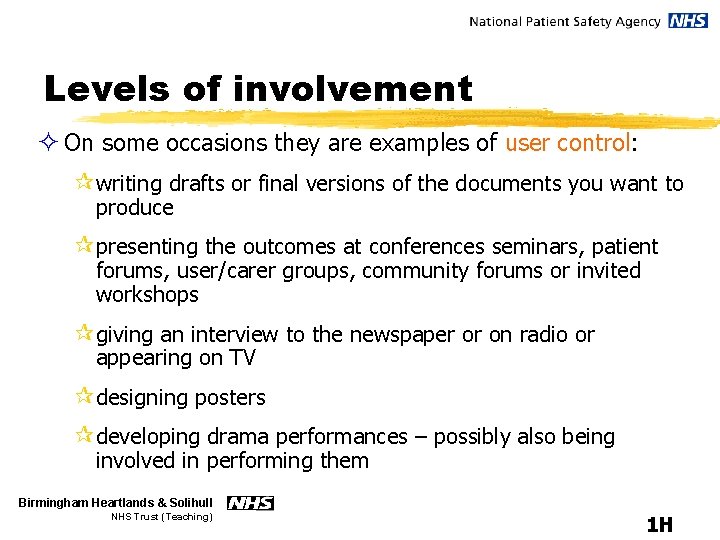 National Patient Safety Agency NHS

Levels of involvement

On some occasions they are examples of user control:

writing drafts or final versions of the documents you want to produce

presenting the outcomes at conferences seminars, patient forums, user/carer groups, community forums or invited workshops

giving an interview to the newspaper or on radio or appearing on TV

designing posters

developing drama performances – possibly also being involved in performing them

Birmingham Heartlands & Solihull NHS
NHS Trust (Teaching)

1H